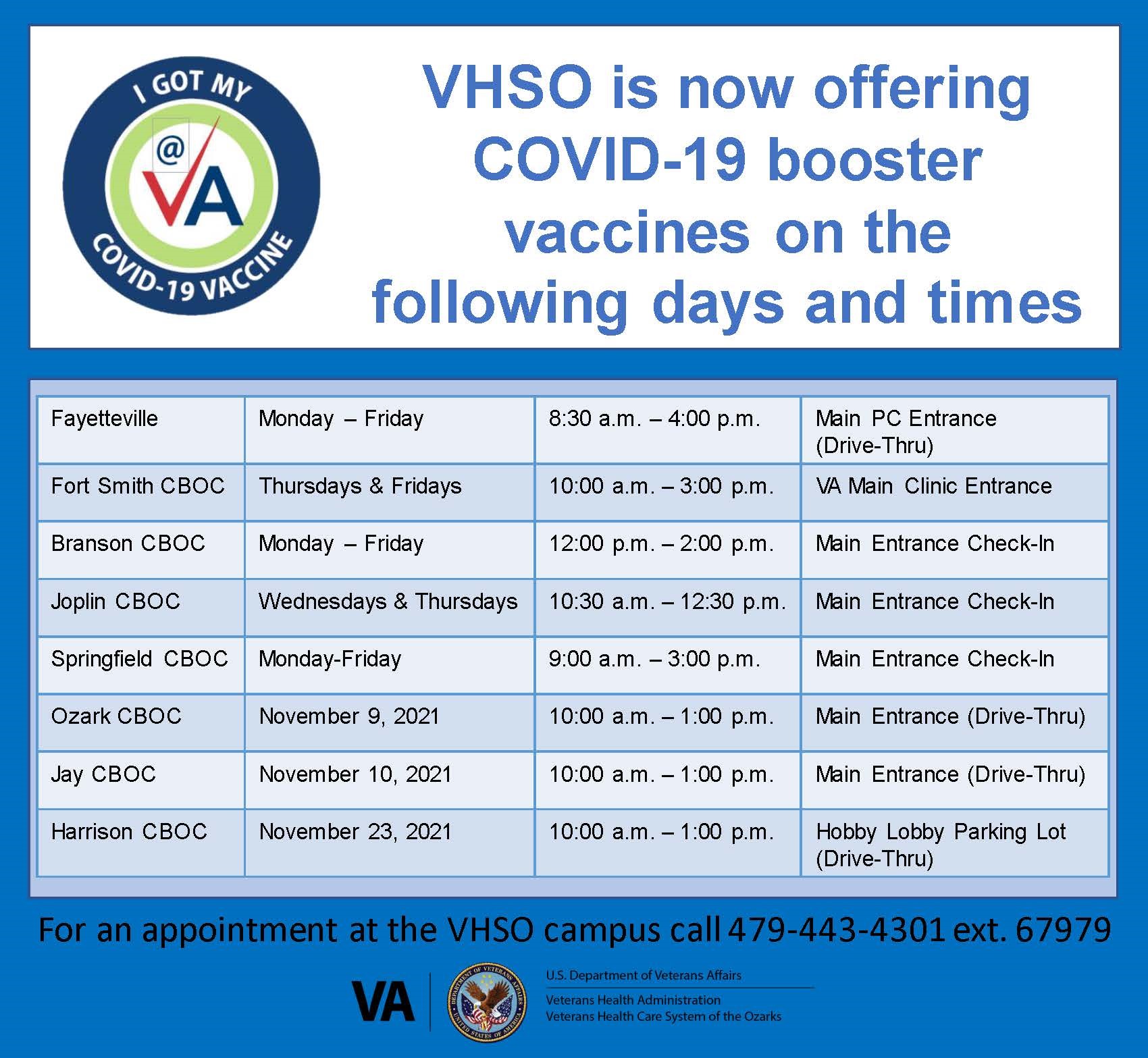 I GOT MY
@
VA
COVID-19 VACCINE

VHSO is now offering COVID-19 booster vaccines on the following days and times

| Fayetteville | Monday – Friday | 8:30 a.m. – 4:00 p.m. | Main PC Entrance (Drive-Thru) |
|---|---|---|---|
| Fort Smith CBOC | Thursdays & Fridays | 10:00 a.m. – 3:00 p.m. | VA Main Clinic Entrance |
| Branson CBOC | Monday – Friday | 12:00 p.m. – 2:00 p.m. | Main Entrance Check-In |
| Joplin CBOC | Wednesdays & Thursdays | 10:30 a.m. – 12:30 p.m. | Main Entrance Check-In |
| Springfield CBOC | Monday-Friday | 9:00 a.m. – 3:00 p.m. | Main Entrance Check-In |
| Ozark CBOC | November 9, 2021 | 10:00 a.m. – 1:00 p.m. | Main Entrance (Drive-Thru) |
| Jay CBOC | November 10, 2021 | 10:00 a.m. – 1:00 p.m. | Main Entrance (Drive-Thru) |
| Harrison CBOC | November 23, 2021 | 10:00 a.m. – 1:00 p.m. | Hobby Lobby Parking Lot (Drive-Thru) |

For an appointment at the VHSO campus call 479-443-4301 ext. 67979

VA
DEPARTMENT OF VETERANS AFFAIRS
UNITED STATES OF AMERICA
U.S. Department of Veterans Affairs
Veterans Health Administration
Veterans Health Care System of the Ozarks